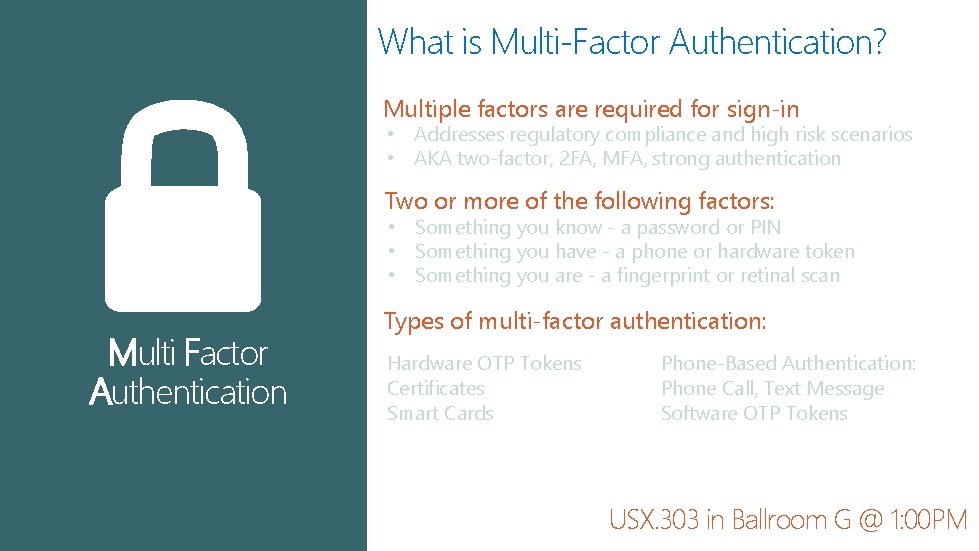 Multi Factor Authentication

What is Multi-Factor Authentication?

Multiple factors are required for sign-in
• Addresses regulatory compliance and high risk scenarios
• AKA two-factor, 2FA, MFA, strong authentication

Two or more of the following factors:
• Something you know - a password or PIN
• Something you have - a phone or hardware token
• Something you are - a fingerprint or retinal scan

Types of multi-factor authentication:

Hardware OTP Tokens
Certificates
Smart Cards

Phone-Based Authentication:
Phone Call, Text Message
Software OTP Tokens

USX.303 in Ballroom G @ 1:00PM